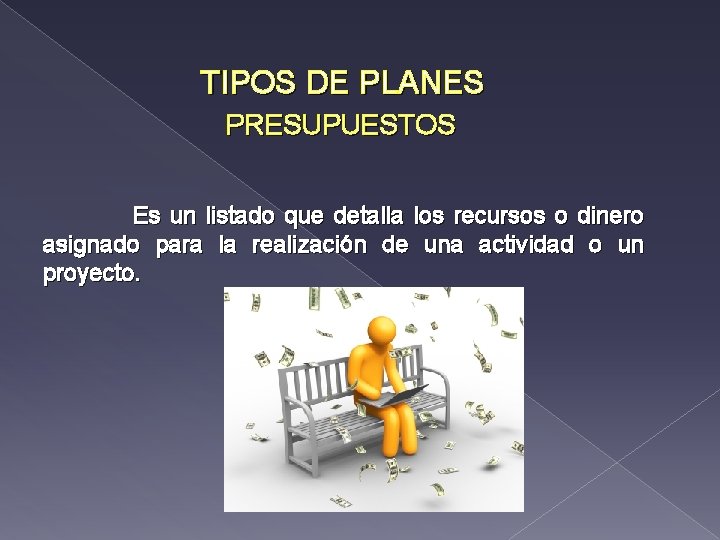 TIPOS DE PLANES
PRESUPUESTOS

Es un listado que detalla los recursos o dinero asignado para la realización de una actividad o un proyecto.